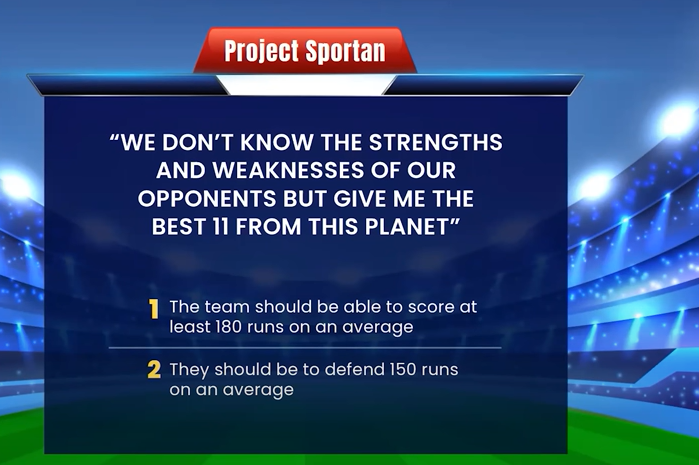 Project Sportan

“WE DON’T KNOW THE STRENGTHS AND WEAKNESSES OF OUR OPPONENTS BUT GIVE ME THE BEST 11 FROM THIS PLANET”

1 The team should be able to score at least 180 runs on an average

2 They should be to defend 150 runs on an average